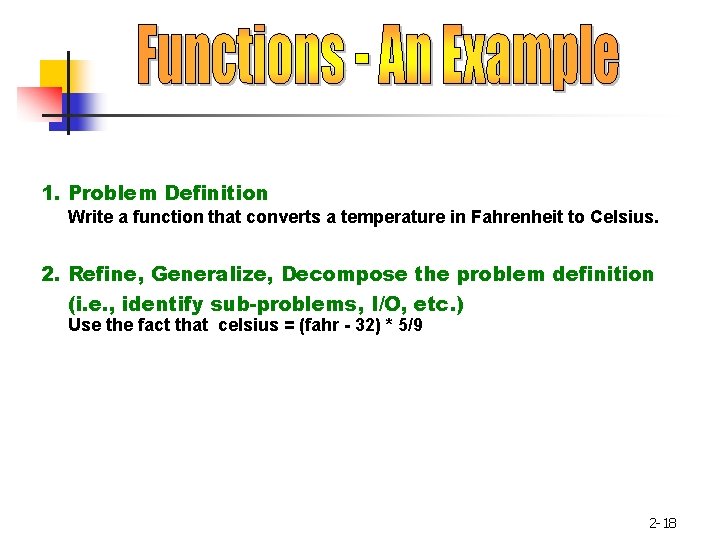 Functions - An Example

1. Problem Definition
Write a function that converts a temperature in Fahrenheit to Celsius.

2. Refine, Generalize, Decompose the problem definition (i.e., identify sub-problems, I/O, etc.)
Use the fact that celsius = (fahr - 32) * 5/9

2-18